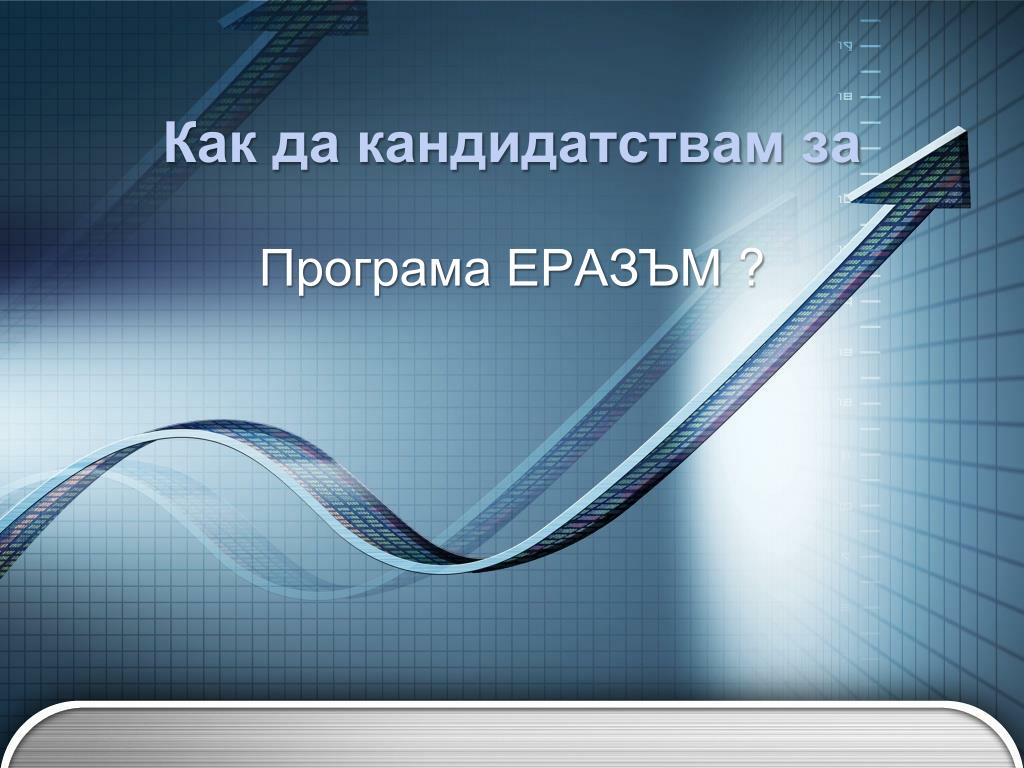 Как да кандидатствам за

Програма ЕРАЗЪМ ?